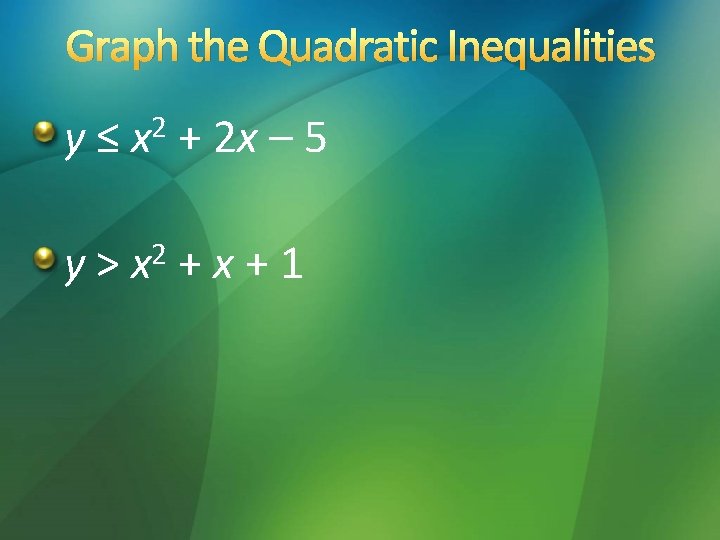 Graph the Quadratic Inequalities

$y \leq x^2 + 2x - 5$

$y > x^2 + x + 1$